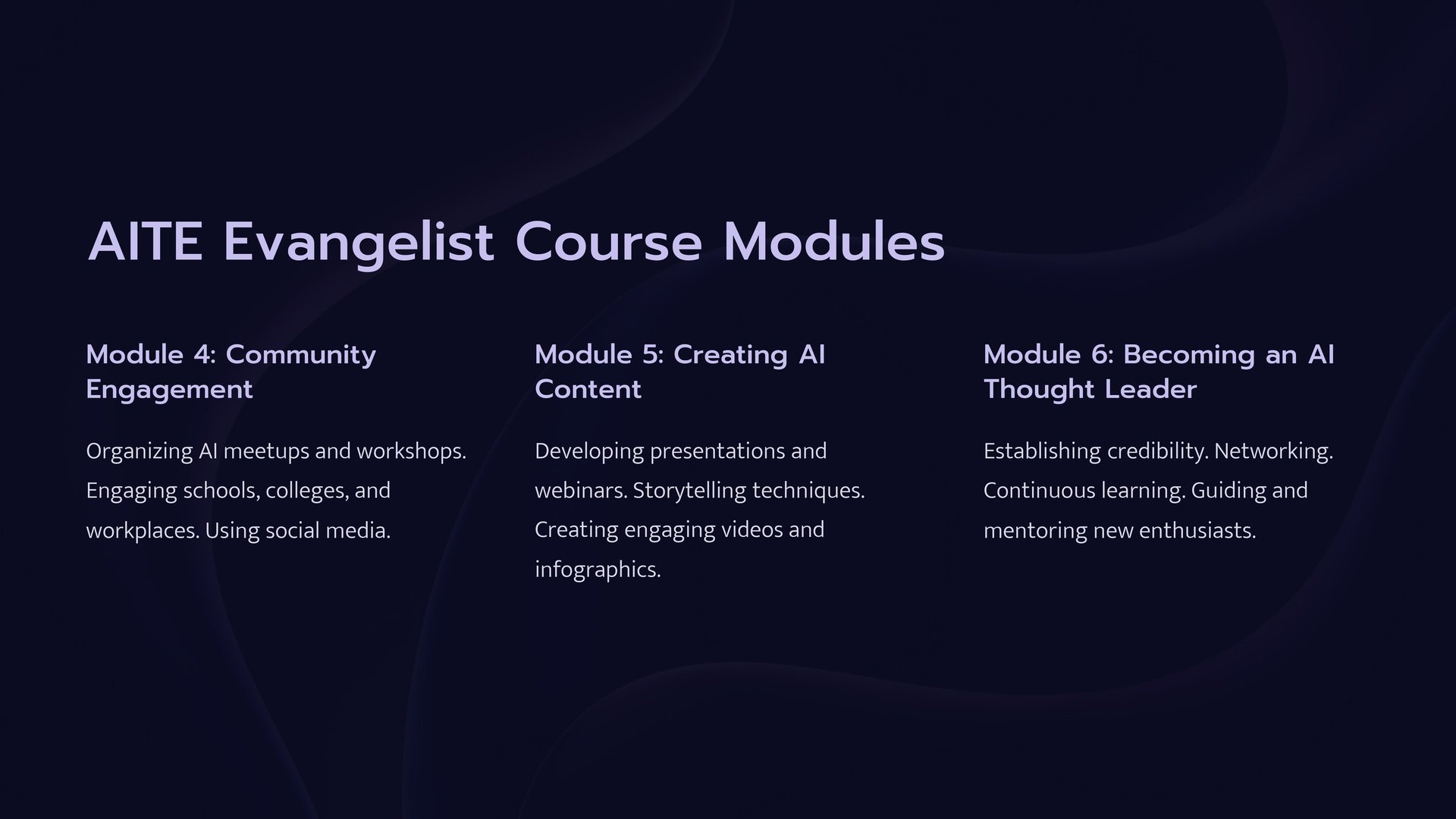 AITE Evangelist Course Modules

Module 4: Community Engagement

Organizing AI meetups and workshops. Engaging schools, colleges, and workplaces. Using social media.

Module 5: Creating AI Content

Developing presentations and webinars. Storytelling techniques. Creating engaging videos and infographics.

Module 6: Becoming an AI Thought Leader

Establishing credibility. Networking. Continuous learning. Guiding and mentoring new enthusiasts.